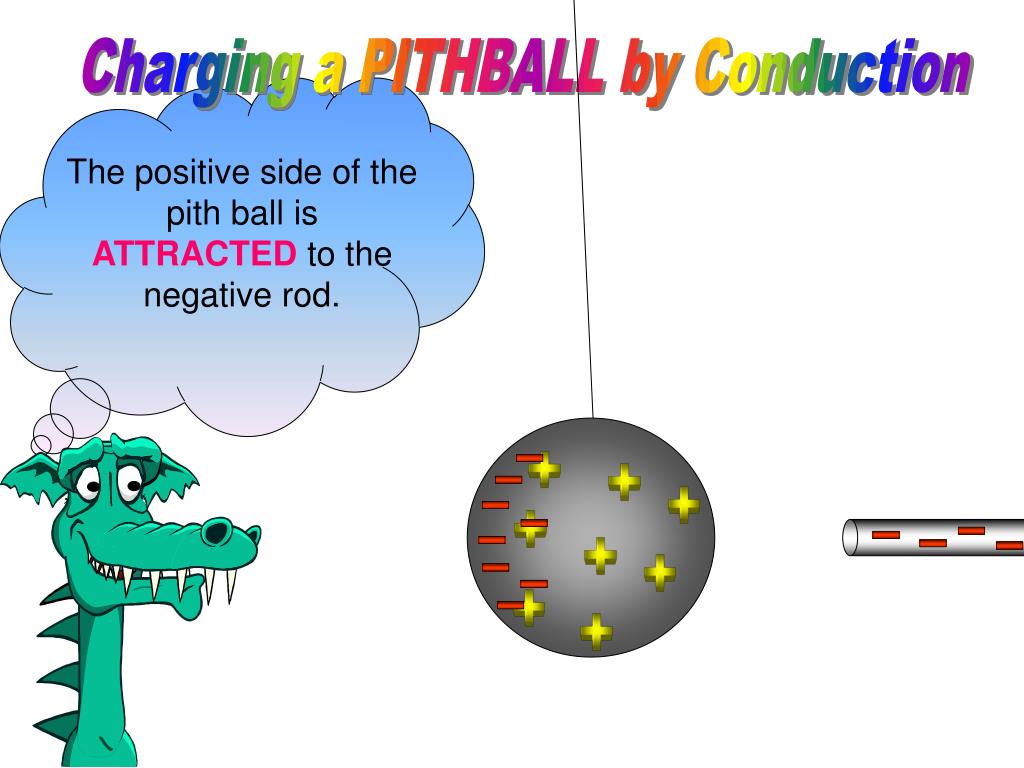 Charging a PITHBALL by Conduction

The positive side of the pith ball is ATTRACTED to the negative rod.